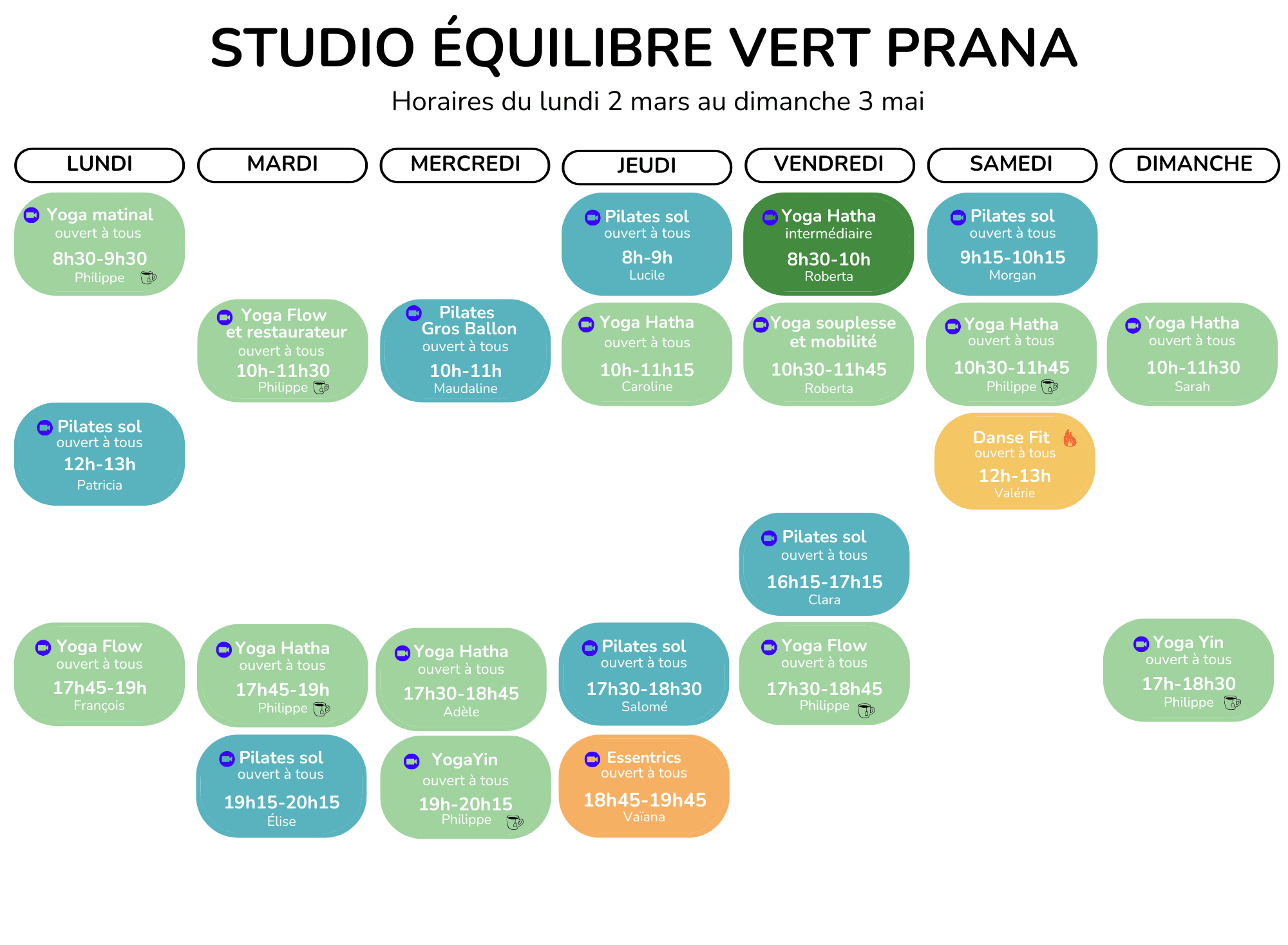 STUDIO ÉQUILIBRE VERT PRANA

Horaires du lundi 2 mars au dimanche 3 mai

LUNDI

Yoga matinal
ouvert à tous
8h30-9h30
Philippe

Pilates sol
ouvert à tous
12h-13h
Patricia

Yoga Flow
ouvert à tous
17h45-19h
François

MARDI

Yoga Flow et restaurateur
ouvert à tous
10h-11h30
Philippe

Yoga Hatha
ouvert à tous
17h45-19h
Philippe

Pilates sol
ouvert à tous
19h15-20h15
Élise

MERCREDI

Pilates Gros Ballon
ouvert à tous
10h-11h
Maudaline

Yoga Hatha
ouvert à tous
17h30-18h45
Adèle

YogaYin
ouvert à tous
19h-20h15
Philippe

JEUDI

Pilates sol
ouvert à tous
8h-9h
Lucile

Yoga Hatha
ouvert à tous
10h-11h15
Caroline

Pilates sol
ouvert à tous
17h30-18h30
Salomé

Essentrics
ouvert à tous
18h45-19h45
Vaïana

VENDREDI

Yoga Hatha
intermédiaire
8h30-10h
Roberta

Yoga souplesse et mobilité
10h30-11h45
Roberta

Pilates sol
ouvert à tous
16h15-17h15
Clara

Yoga Flow
ouvert à tous
17h30-18h45
Philippe

SAMEDI

Pilates sol
ouvert à tous
9h15-10h15
Morgan

Yoga Hatha
ouvert à tous
10h30-11h45
Philippe

Danse Fit
ouvert à tous
12h-13h
Valérie

DIMANCHE

Yoga Hatha
ouvert à tous
10h-11h30
Sarah

Yoga Yin
ouvert à tous
17h-18h30
Philippe